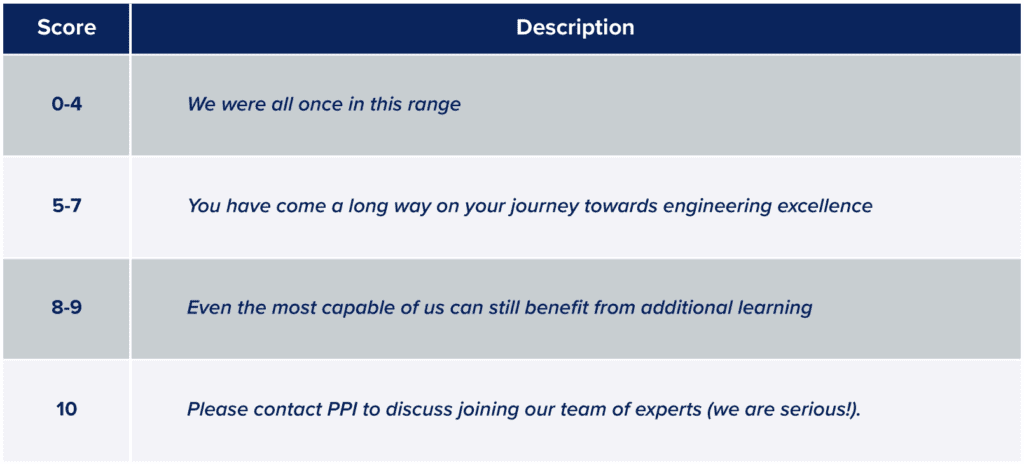 | Score | Description |
|---|---|
| 0-4 | We were all once in this range |
| 5-7 | You have come a long way on your journey towards engineering excellence |
| 8-9 | Even the most capable of us can still benefit from additional learning |
| 10 | Please contact PPI to discuss joining our team of experts (we are serious!). |